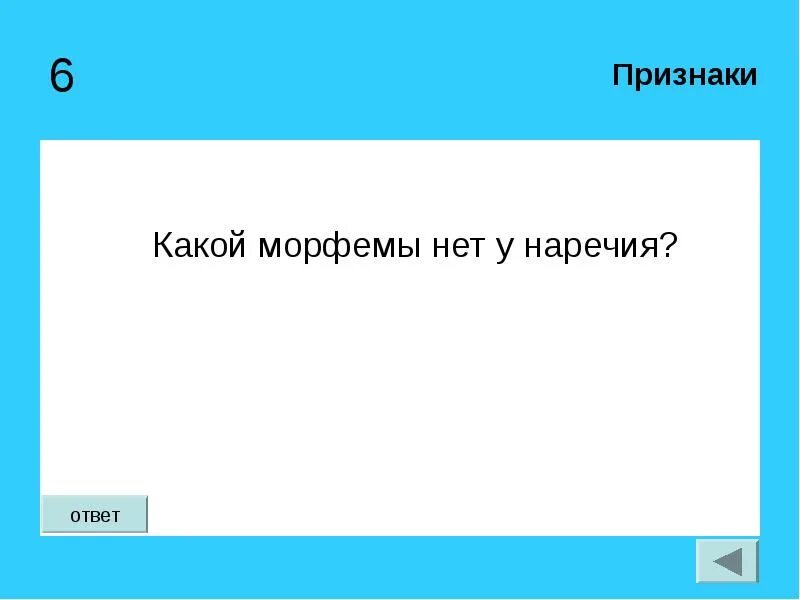 6

Признаки

Какой морфемы нет у наречия?

ответ